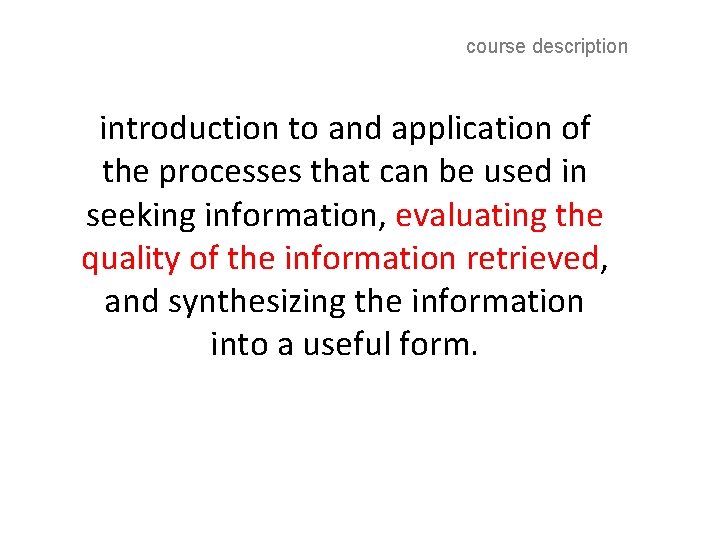 course description

introduction to and application of the processes that can be used in seeking information, evaluating the quality of the information retrieved, and synthesizing the information into a useful form.